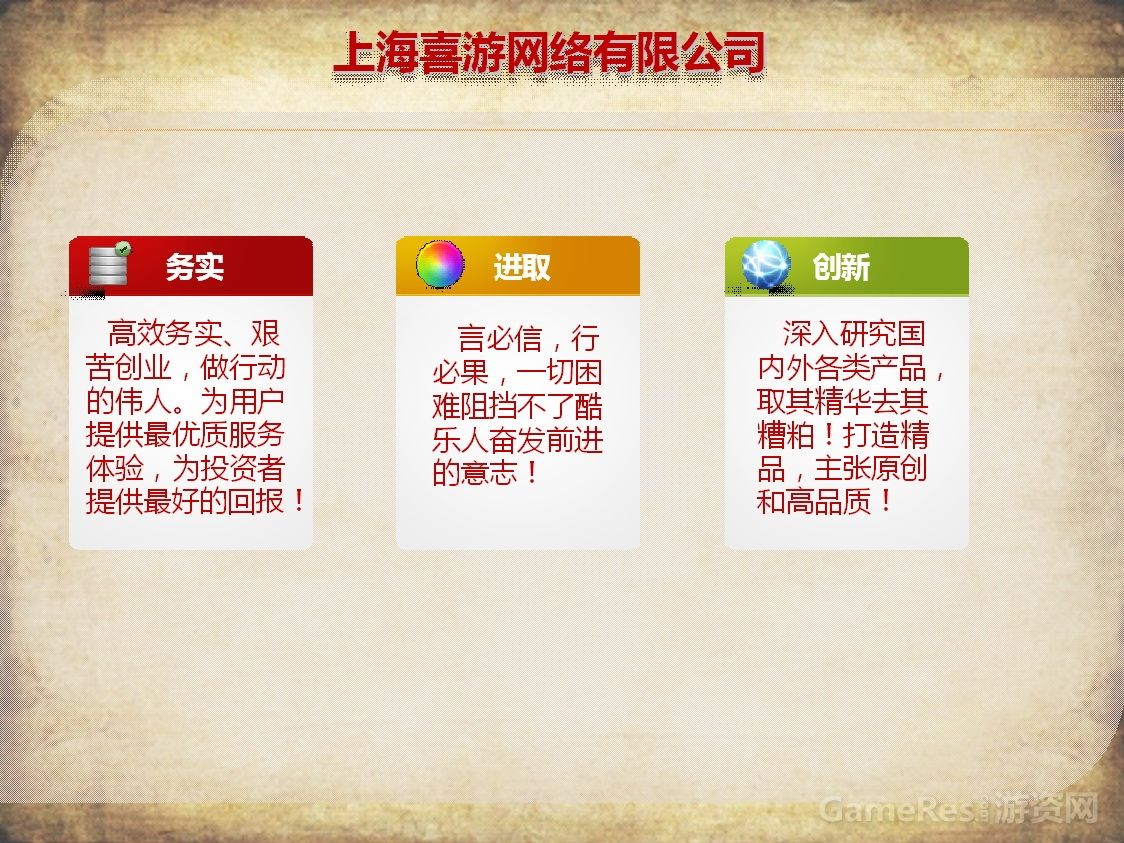 上海喜游网络有限公司

务实

高效务实、艰苦创业，做行动的伟人。为用户提供最优质服务体验，为投资者提供最好的回报！

进取

言必信，行必果，一切困难阻挡不了酷乐人奋发前进的意志！

创新

深入研究国内外各类产品，取其精华去其糟粕！打造精品，主张原创和高品质！

GameRes游资网